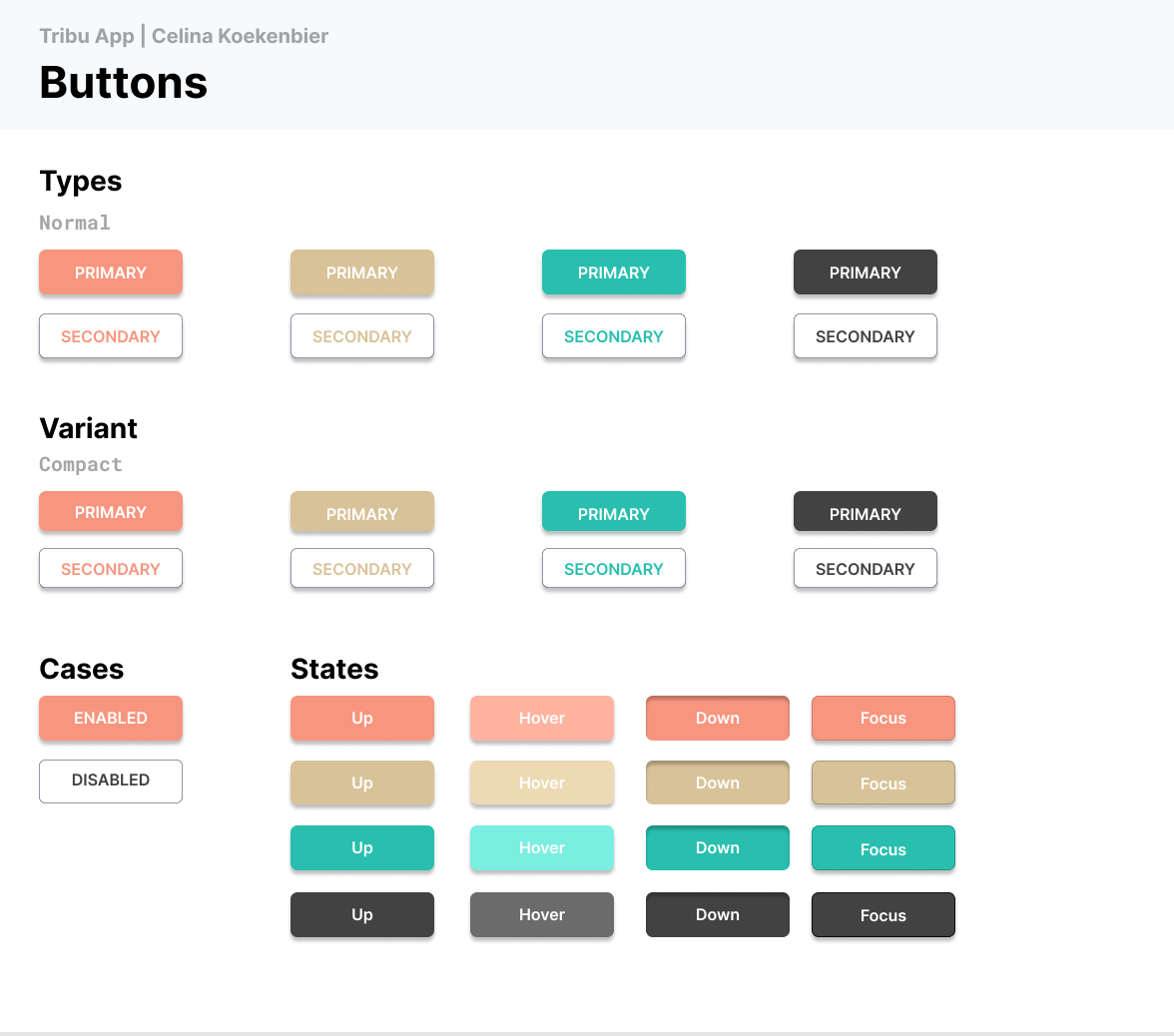 Tribu App | Celina Koekenbier

Buttons

Types

Normal

PRIMARY PRIMARY PRIMARY PRIMARY

SECONDARY SECONDARY SECONDARY SECONDARY

Variant

Compact

PRIMARY PRIMARY PRIMARY PRIMARY

SECONDARY SECONDARY SECONDARY SECONDARY

Cases

ENABLED

DISABLED

States

Up Hover Down Focus

Up Hover Down Focus

Up Hover Down Focus

Up Hover Down Focus